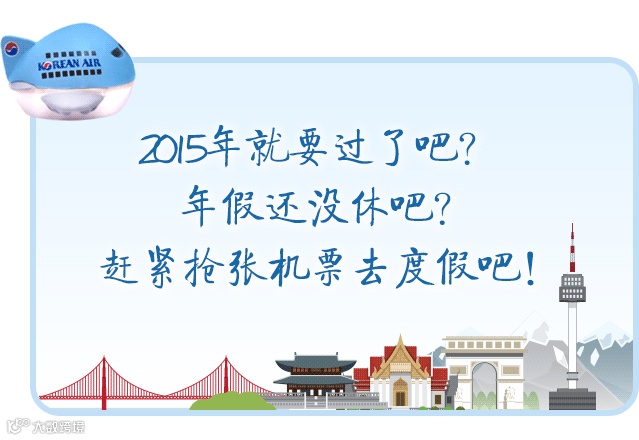 KOREAN AIR

2015年就要过了吧？
年假还没休吧？
赶紧抢张机票去度假吧！

大数跨境